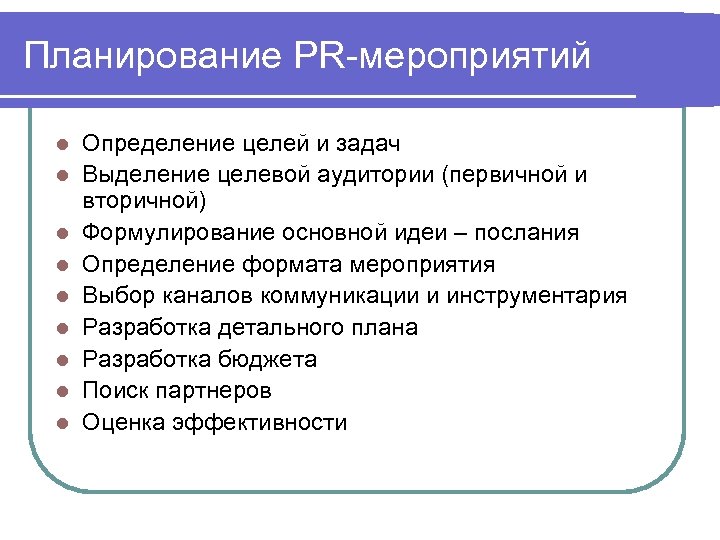 Планирование PR-мероприятий

- Определение целей и задач
- Выделение целевой аудитории (первичной и вторичной)
- Формулирование основной идеи – послания
- Определение формата мероприятия
- Выбор каналов коммуникации и инструментария
- Разработка детального плана
- Разработка бюджета
- Поиск партнеров
- Оценка эффективности